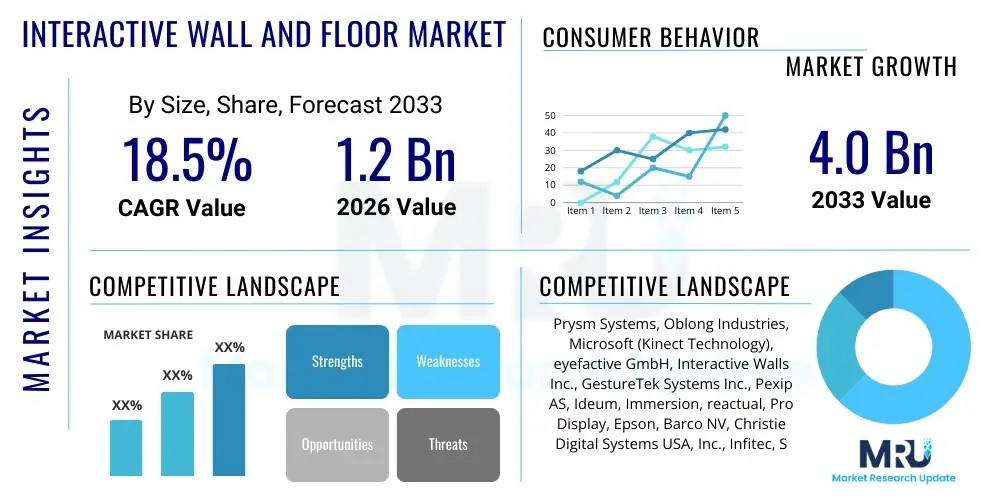 INTERACTIVE WALL AND FLOOR MARKET

MARKET INSIGHTS

By Size, Share, Forecast 2033

18.5%
CAGR Value

1.2 Bn
2026 Value

CONSUMER BEHAVIOR

MARKET GROWTH

50
40
30
20
10
0
Item 1 Item 2 Item 3 Item 4 Item 5

4.0 Bn
2033 Value

COMPETITIVE LANDSCAPE

MARKET SHARE

XX%
XX%
XX%

Strengths
Weaknesses
Opportunities
Threats

COMPETITIVE LANDSCAPE

Prysm Systems, Oblong Industries, Microsoft (Kinect Technology), eyefactive GmbH, Interactive Walls Inc., GestureTek Systems Inc., Pexip AS, Ideum, Immersion, reactual, Pro Display, Epson, Barco NV, Christie Digital Systems USA, Inc., Infitec, S

MRU
Market Research Update